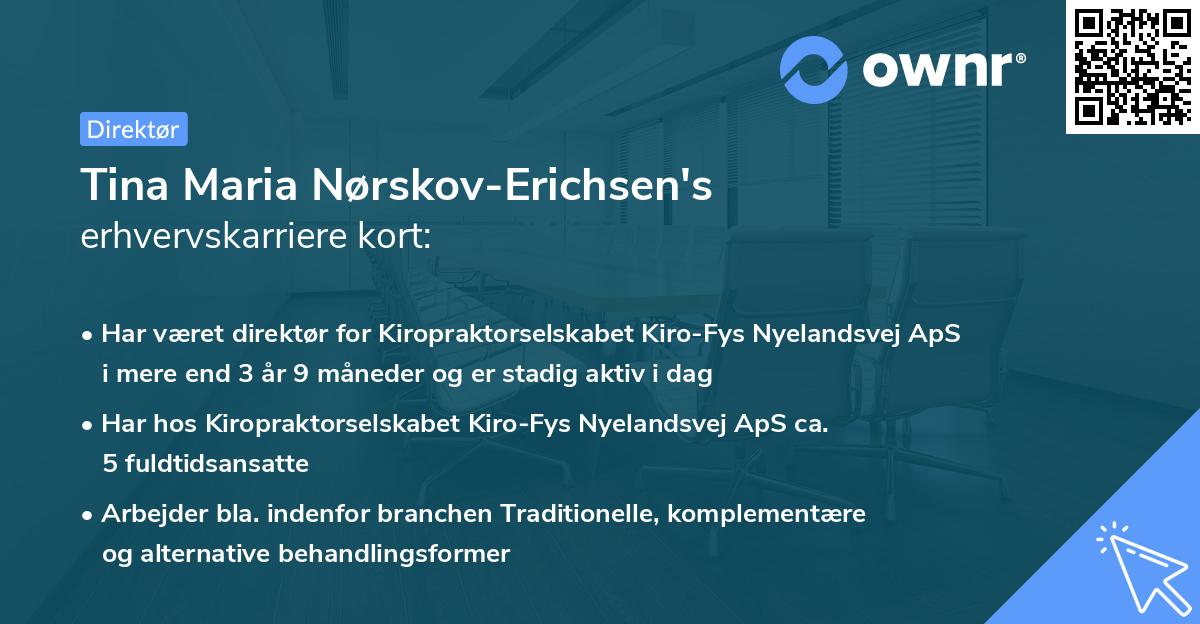 ownr®

Direktør

Tina Maria Nørskov-Erichsen's erhvervskarriere kort:

• Har været direktør for Kiropraktorselskabet Kiro-Fys Nyelandsvej ApS i mere end 3 år 9 måneder og er stadig aktiv i dag

• Har hos Kiropraktorselskabet Kiro-Fys Nyelandsvej ApS ca. 5 fuldtidsansatte

• Arbejder bla. indenfor branchen Traditionelle, komplementære og alternative behandlingsformer